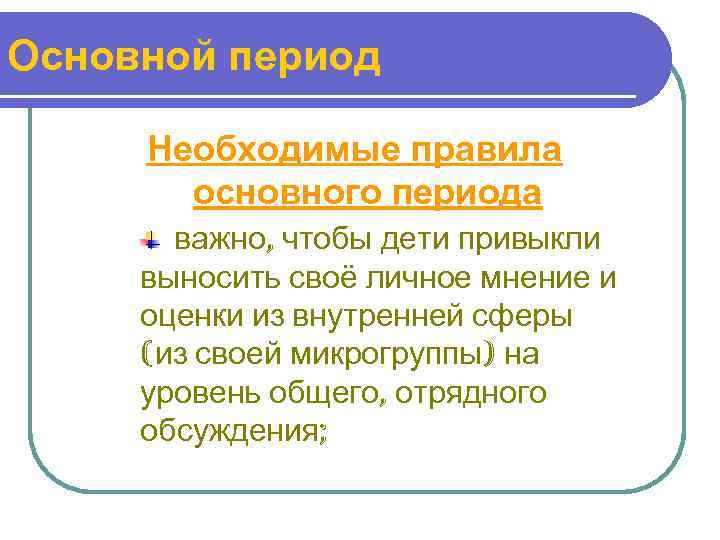 Основной период

Необходимые правила основного периода

важно, чтобы дети привыкли выносить своё личное мнение и оценки из внутренней сферы (из своей микрогруппы) на уровень общего, отрядного обсуждения;